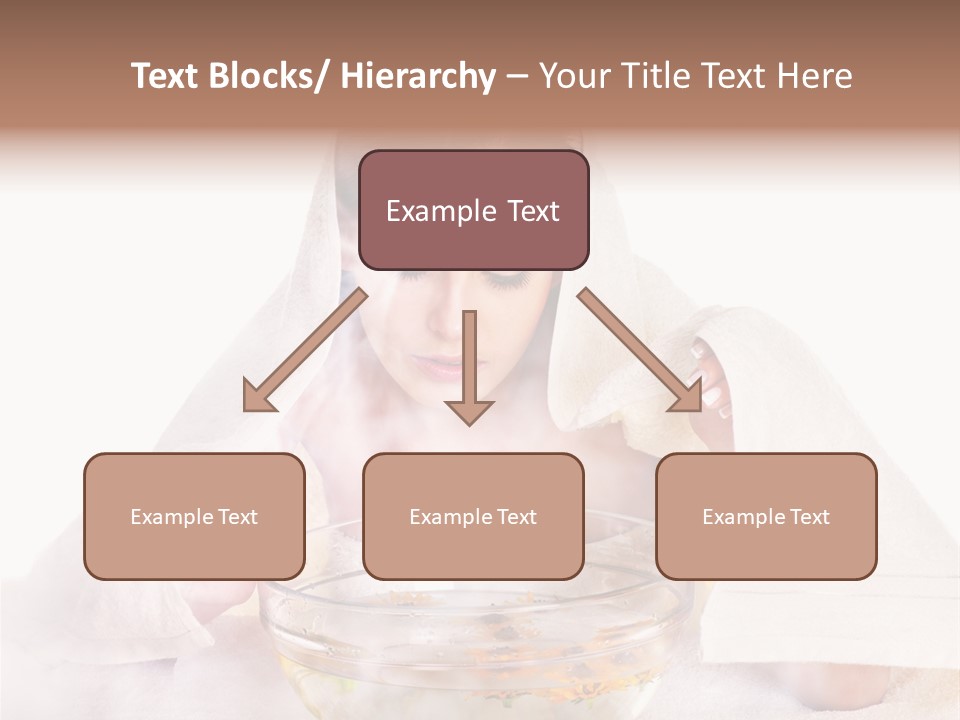 Text Blocks/ Hierarchy – Your Title Text Here

Example Text

Example Text

Example Text

Example Text